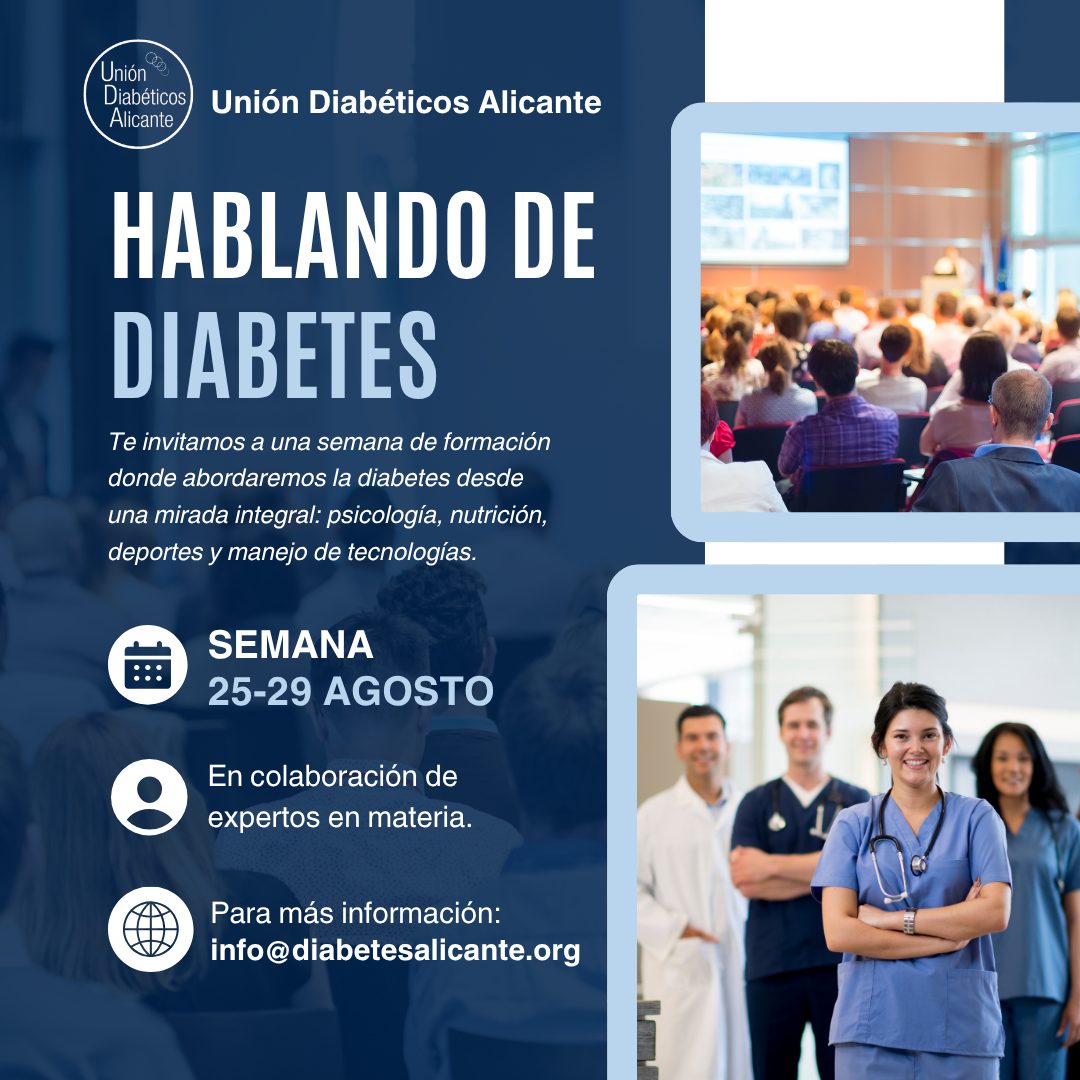 Unión Diabéticos Alicante

Unión Diabéticos Alicante

HABLANDO DE DIABETES

Te invitamos a una semana de formación donde abordaremos la diabetes desde una mirada integral: psicología, nutrición, deportes y manejo de tecnologías.

SEMANA
25-29 AGOSTO

En colaboración de expertos en materia.

Para más información:
info@diabetesalicante.org